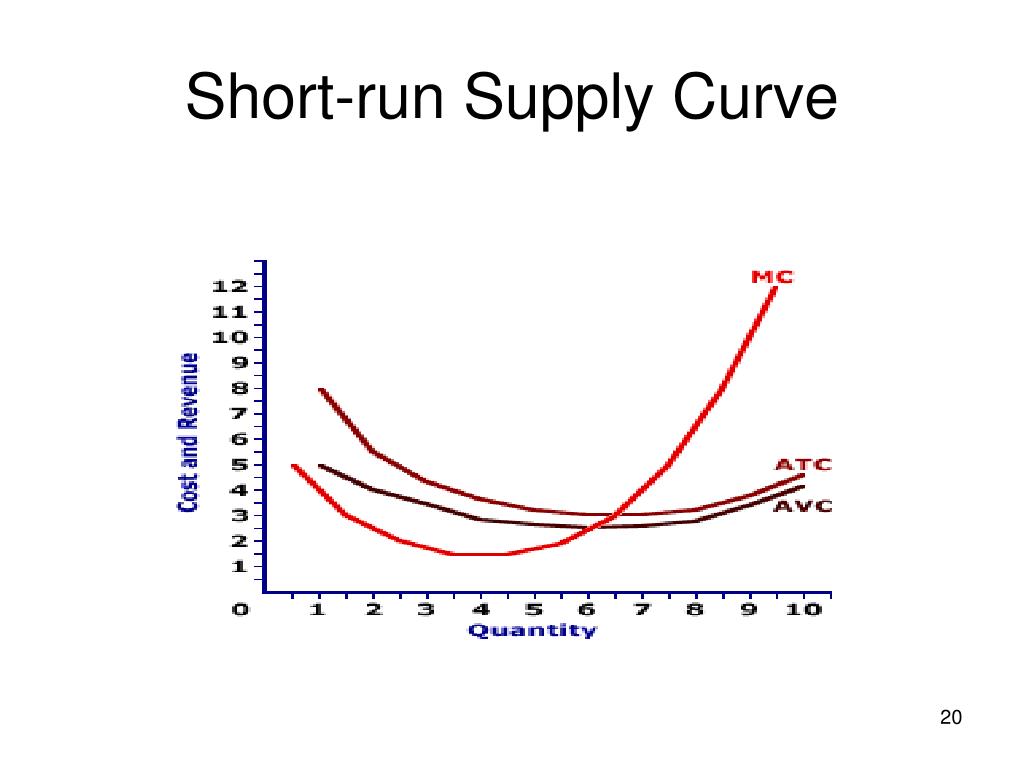 Short-run Supply Curve

Cost and Revenue

12
11
10
9
8
7
6
5
4
3
2
1
0

MC
ATC
AVC

1 2 3 4 5 6 7 8 9 10

Quantity

20